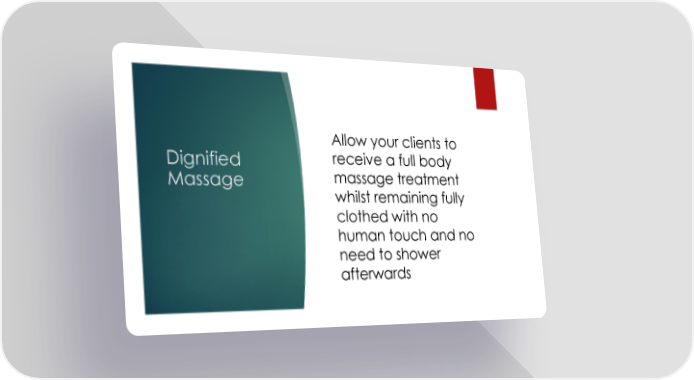 Dignified Massage

Allow your clients to receive a full body massage treatment whilst remaining fully clothed with no human touch and no need to shower afterwards